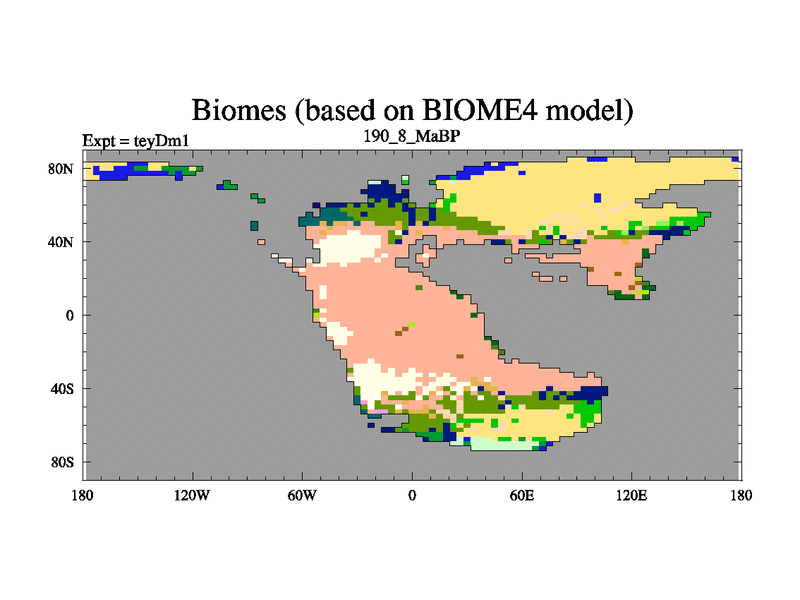 Biomes (based on BIOME4 model)

Expt = teyDm1

190_8_MaBP

80N
40N
0
40S
80S

180 120W 60W 0 60E 120E 180